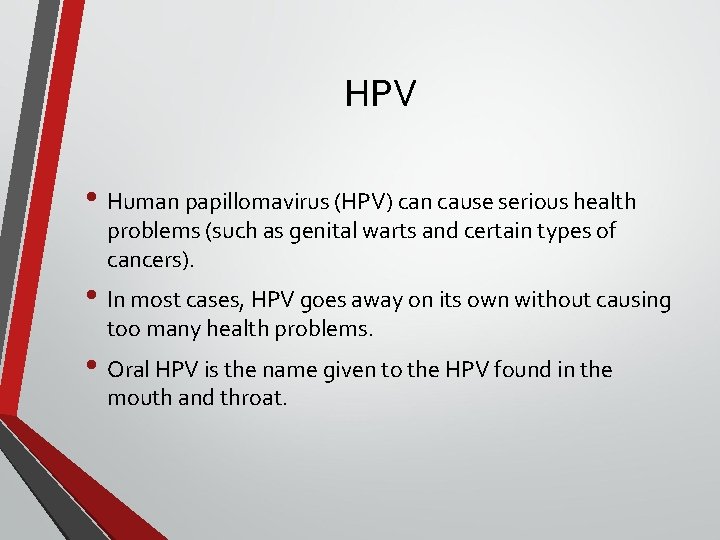 HPV

• Human papillomavirus (HPV) can cause serious health problems (such as genital warts and certain types of cancers).

• In most cases, HPV goes away on its own without causing too many health problems.

• Oral HPV is the name given to the HPV found in the mouth and throat.